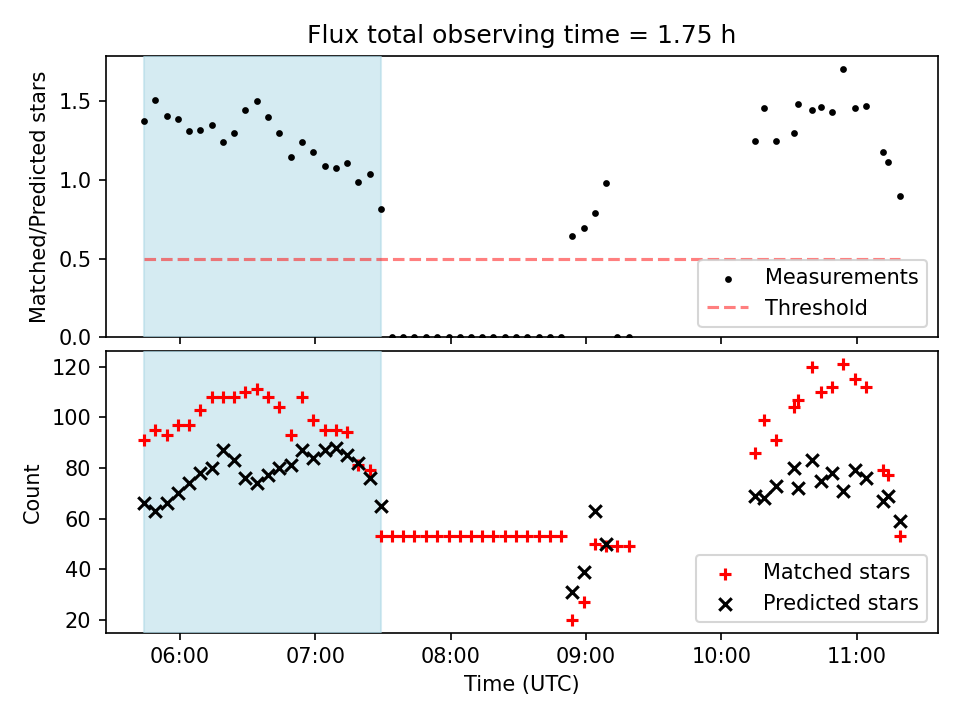 Flux total observing time = 1.75 h

Matched/Predicted stars

1.5
1.0
0.5
0.0

Measurements
Threshold

Count

120
100
80
60
40
20

Matched stars
Predicted stars

06:00
07:00
08:00
09:00
10:00
11:00

Time (UTC)